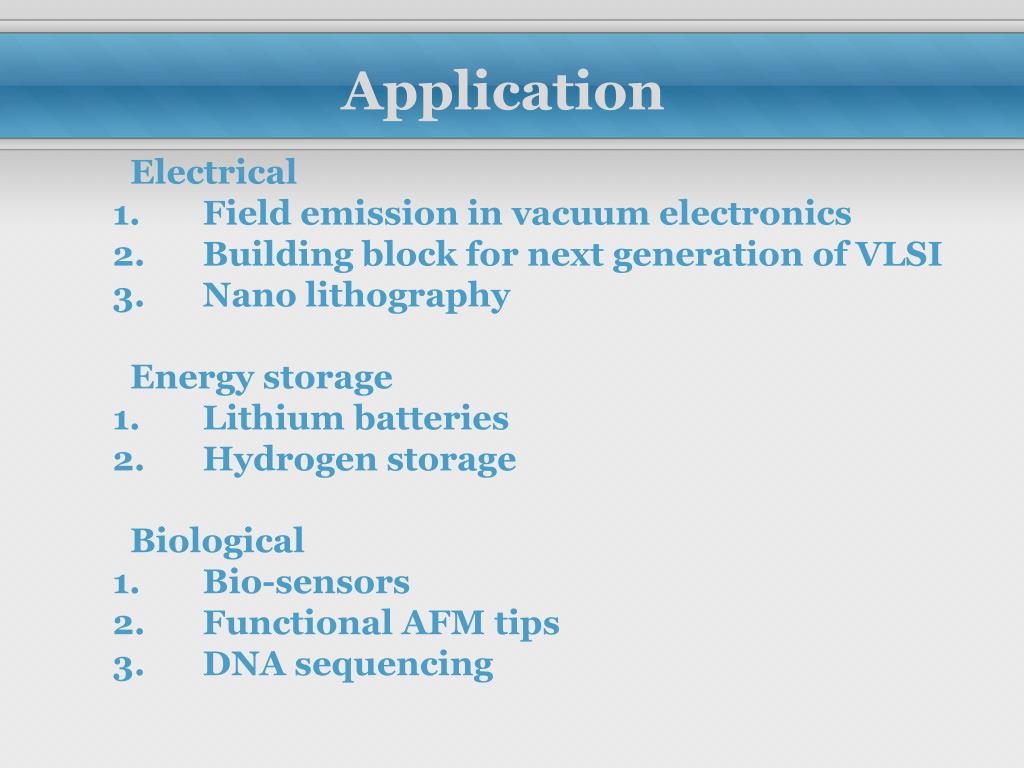 Application

Electrical
1. Field emission in vacuum electronics
2. Building block for next generation of VLSI
3. Nano lithography

Energy storage
1. Lithium batteries
2. Hydrogen storage

Biological
1. Bio-sensors
2. Functional AFM tips
3. DNA sequencing